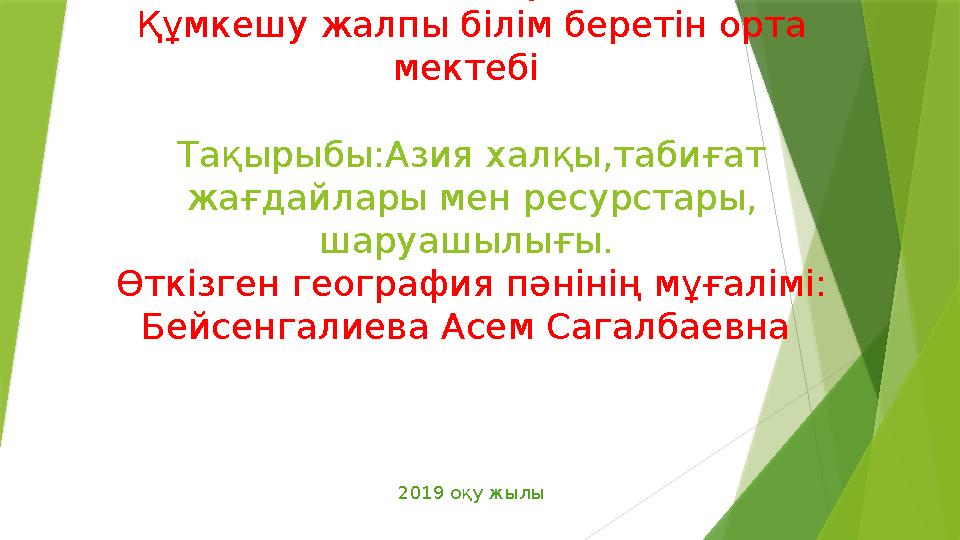 Құмкешу жалпы білім беретін орта мектебі

Тақырыбы:Азия халқы,табиғат жағдайлары мен ресурстары, шаруашылығы.
Өткізген география пәнінің мұғалімі: Бейсенгалиева Асем Сагалбаевна

2019 оқу жылы